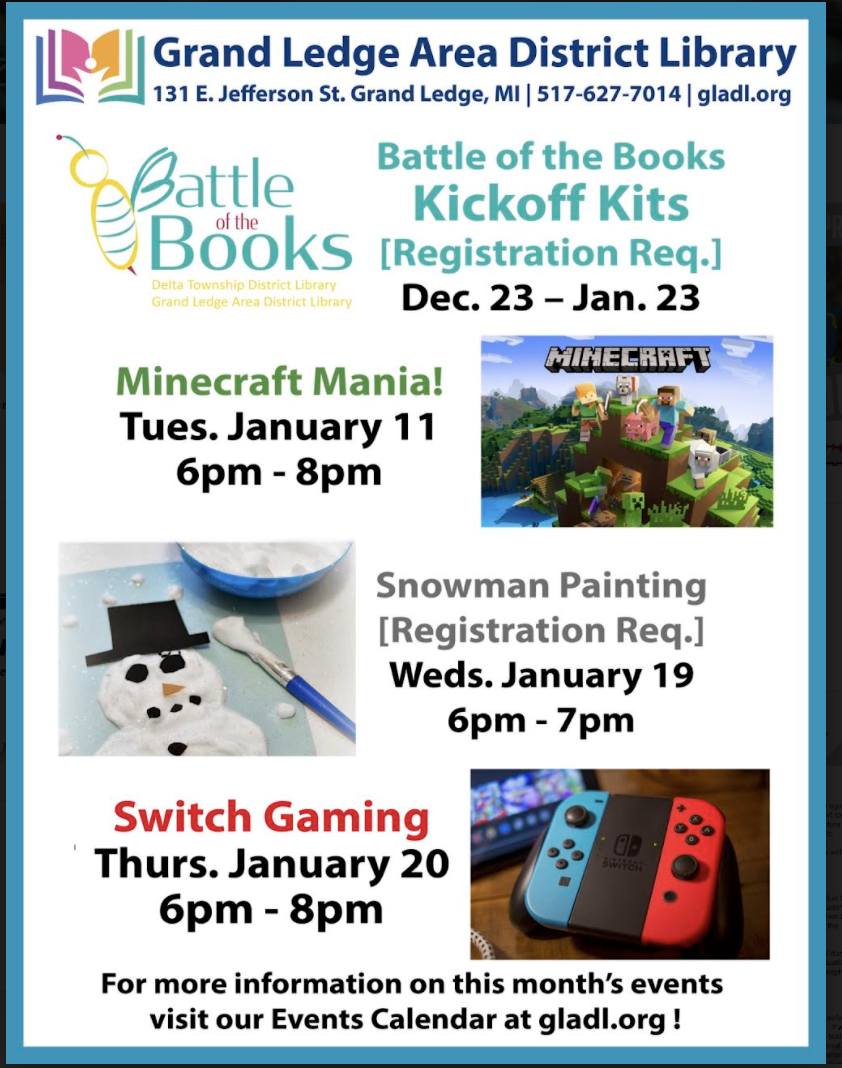 Grand Ledge Area District Library
131 E. Jefferson St. Grand Ledge, MI | 517-627-7014 | gladl.org

Battle of the Books
Delta Township District Library
Grand Ledge Area District Library

Battle of the Books
Kickoff Kits
[Registration Req.]
Dec. 23 – Jan. 23

Minecraft Mania!
Tues. January 11
6pm - 8pm

MINECRAFT

Snowman Painting
[Registration Req.]
Weds. January 19
6pm - 7pm

Switch Gaming
Thurs. January 20
6pm - 8pm

NINTENDO SWITCH

For more information on this month's events visit our Events Calendar at gladl.org !